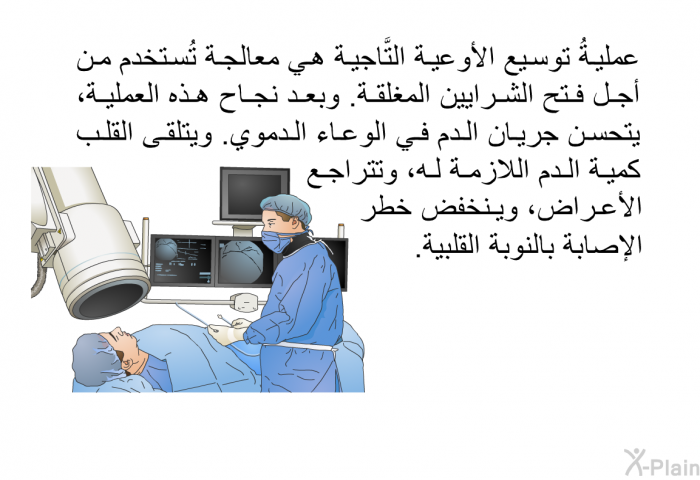 عمليةُ توسيع الأوعية التَّاجية هي معالجة تُستخدم من أجل فتح الشرايين المغلقة. وبعد نجاح هذه العملية، يتحسن جريان الدم في الوعاء الدموي. ويتلقى القلب كمية الدم اللازمة له، وتتراجع الأعراض، وينخفض خطر الإصابة بالنوبة القلبية.

X-Plain